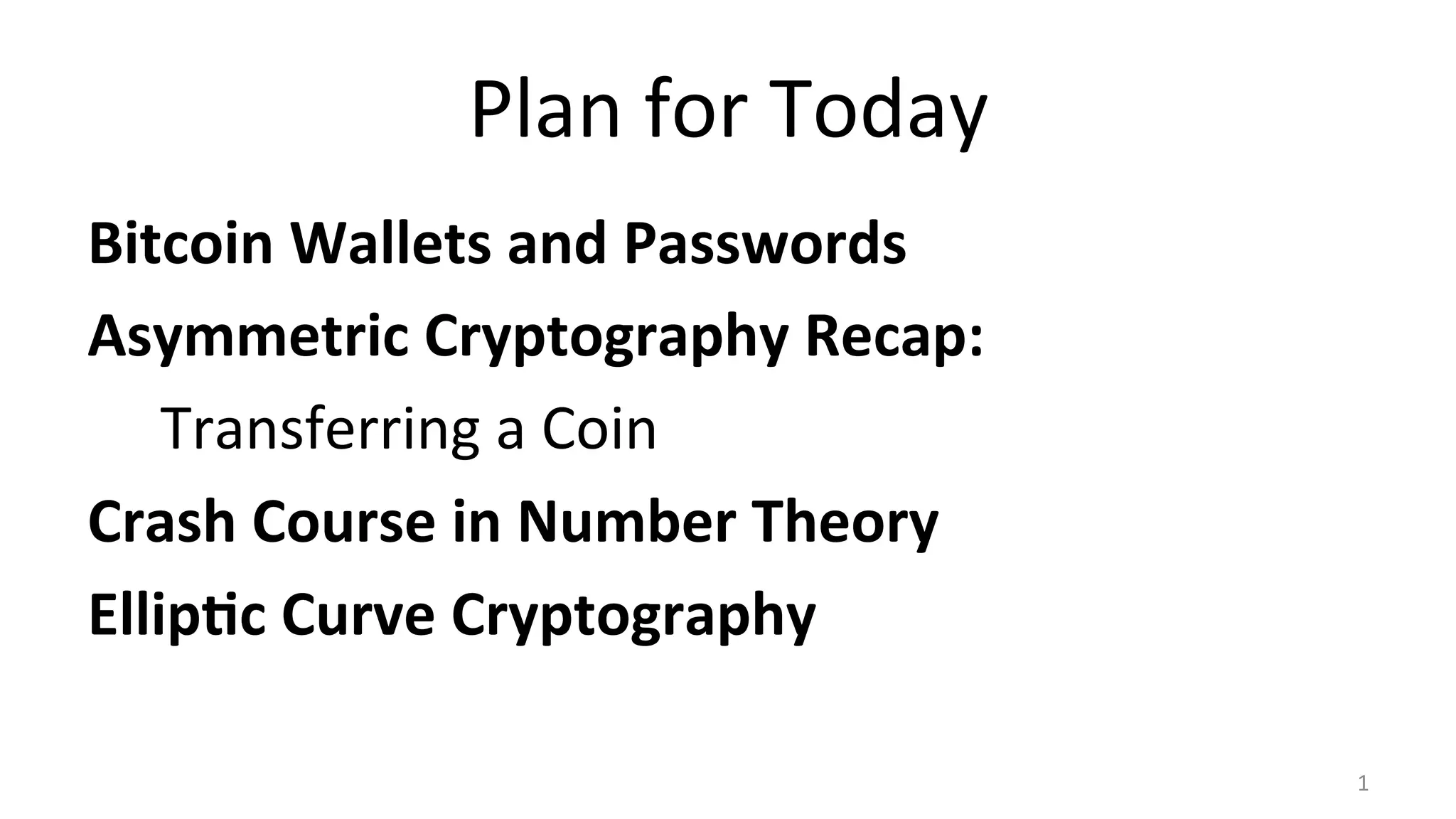 Plan for Today

Bitcoin Wallets and Passwords

Asymmetric Cryptography Recap:

Transferring a Coin

Crash Course in Number Theory

Elliptic Curve Cryptography

1